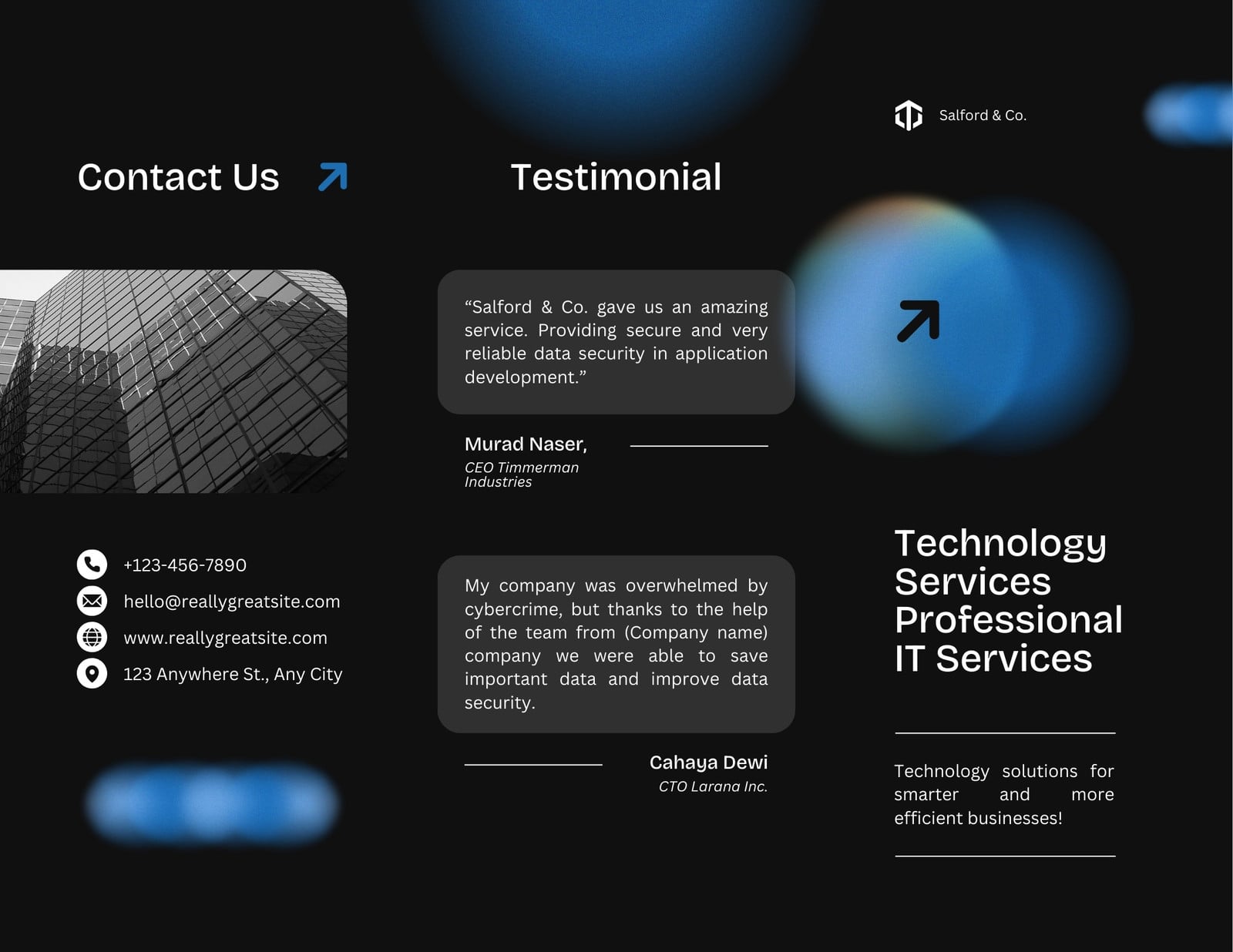 Contact Us

+123-456-7890
hello@reallygreatsite.com
www.reallygreatsite.com
123 Anywhere St., Any City

Testimonial

“Salford & Co. gave us an amazing service. Providing secure and very reliable data security in application development.”

Murad Naser,
CEO Timmerman Industries

My company was overwhelmed by cybercrime, but thanks to the help of the team from (Company name) company we were able to save important data and improve data security.

Cahaya Dewi
CTO Larana Inc.

Salford & Co.

Technology Services Professional IT Services

Technology solutions for smarter and more efficient businesses!